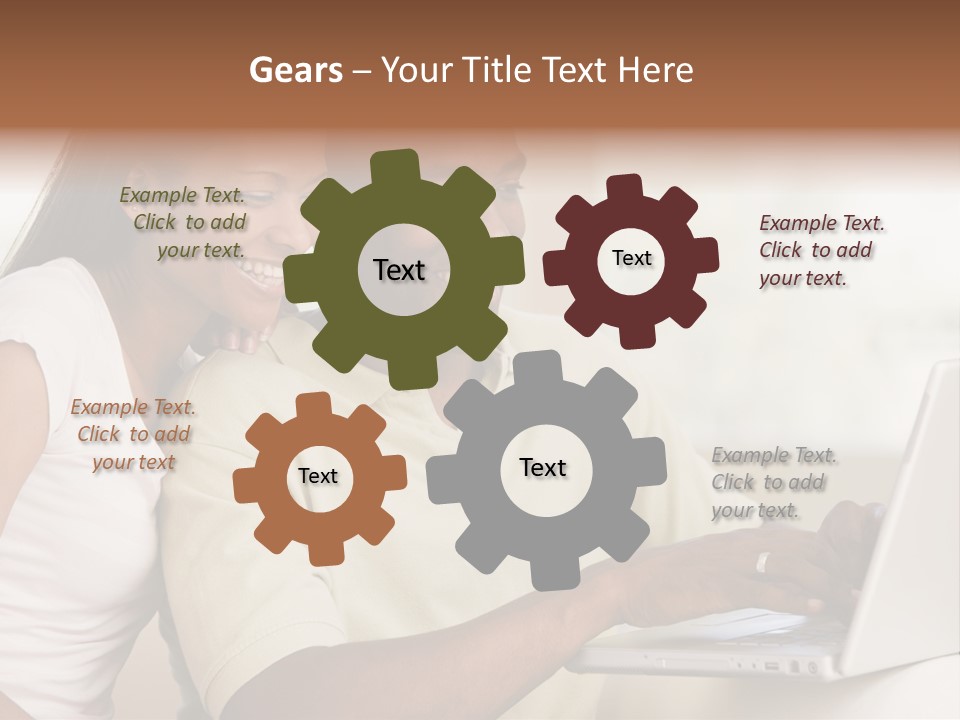 Gears – Your Title Text Here

Example Text. Click to add your text.

Text

Text

Example Text. Click to add your text.

Example Text. Click to add your text

Text

Text

Example Text. Click to add your text.